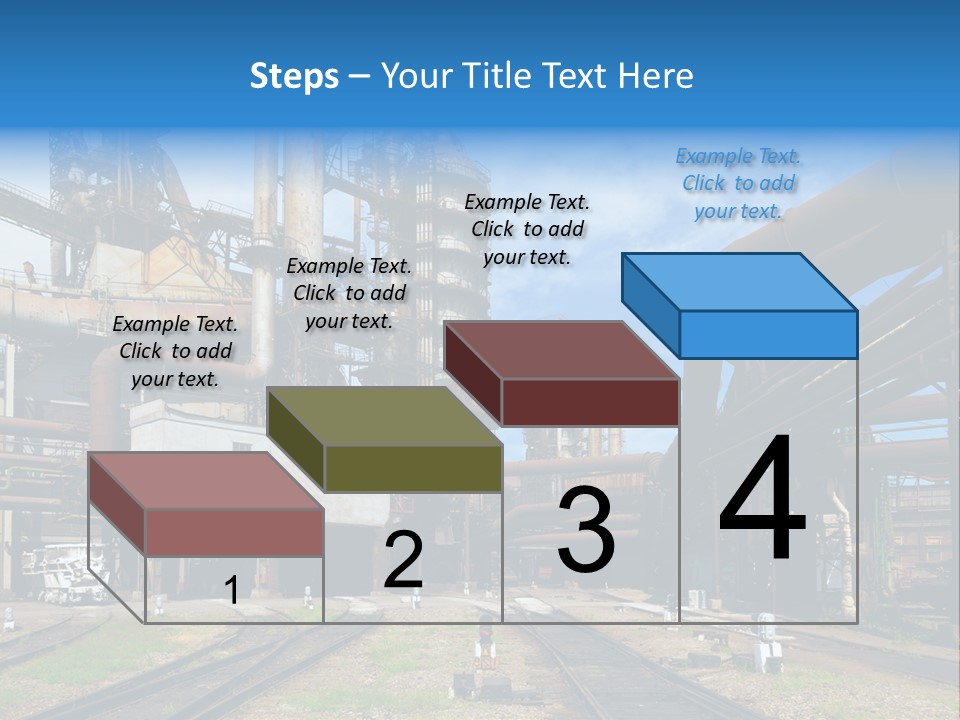 Steps – Your Title Text Here

Example Text. Click to add your text.

Example Text. Click to add your text.

Example Text. Click to add your text.

Example Text. Click to add your text.

1

2

3

4